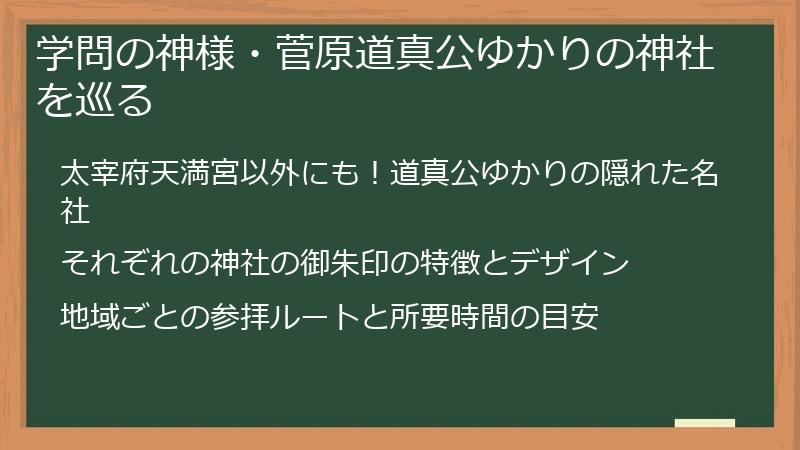 学問の神様・菅原道真公ゆかりの神社を巡る

太宰府天満宮以外にも！道真公ゆかりの隠れた名社

それぞれの神社の御朱印の特徴とデザイン

地域ごとの参拝ルートと所要時間の目安